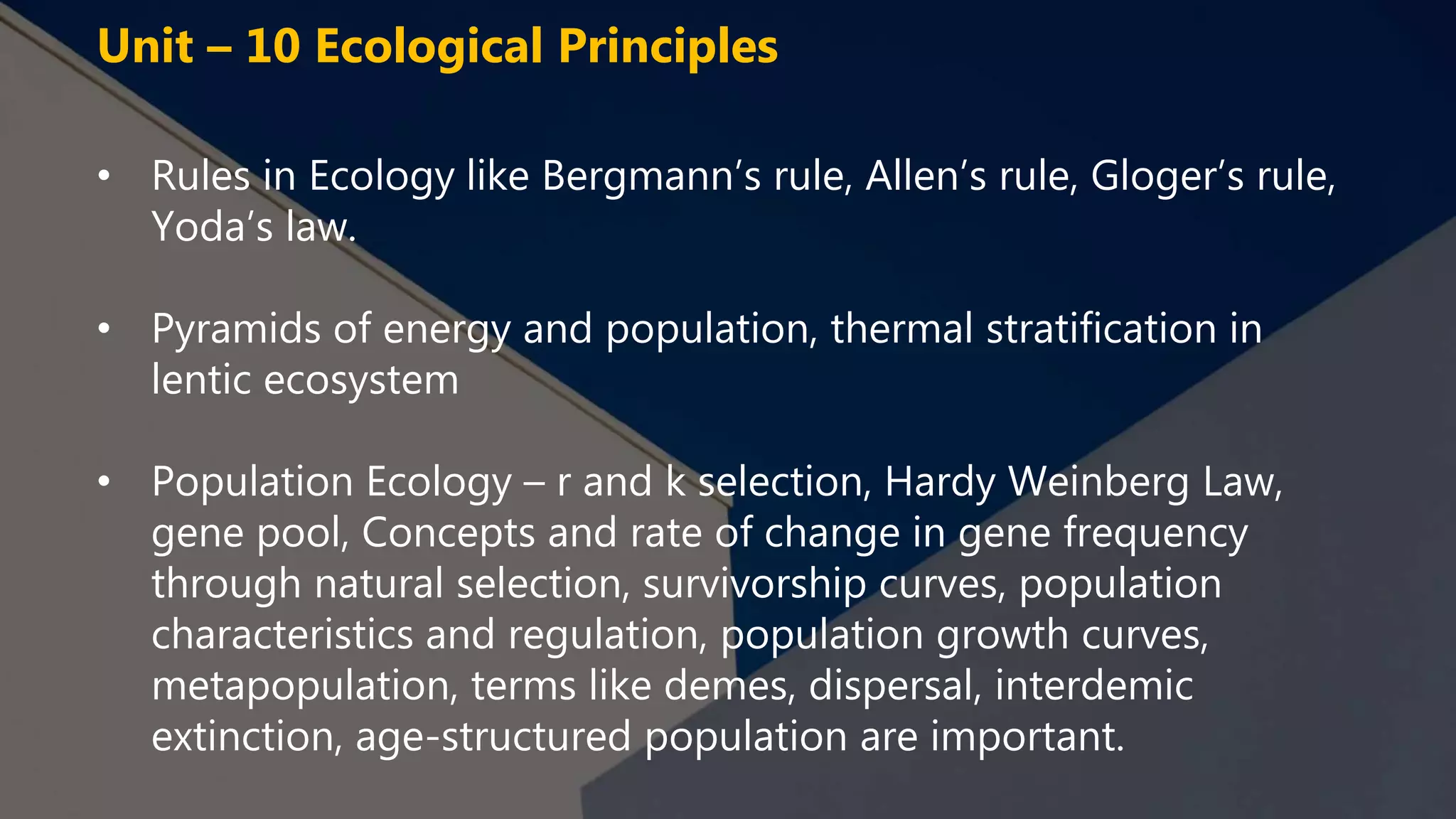 Unit – 10 Ecological Principles

• Rules in Ecology like Bergmann’s rule, Allen’s rule, Gloger’s rule, Yoda’s law.

• Pyramids of energy and population, thermal stratification in lentic ecosystem

• Population Ecology – r and k selection, Hardy Weinberg Law, gene pool, Concepts and rate of change in gene frequency through natural selection, survivorship curves, population characteristics and regulation, population growth curves, metapopulation, terms like demes, dispersal, interdemic extinction, age-structured population are important.